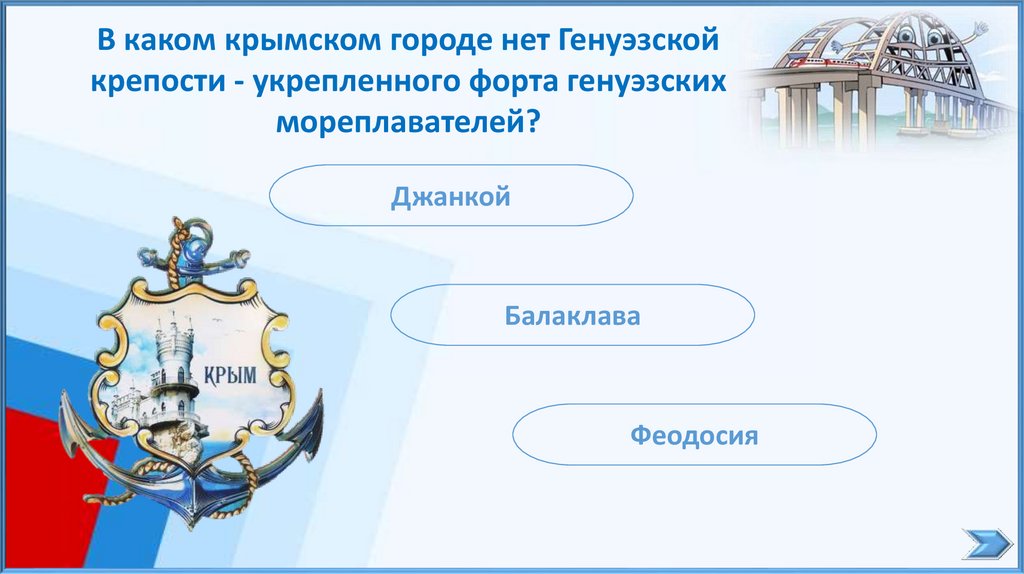 В каком крымском городе нет Генуэзской крепости - укрепленного форта генуэзских мореплавателей?

Джанкой

Балаклава

Феодосия

КРЫМ